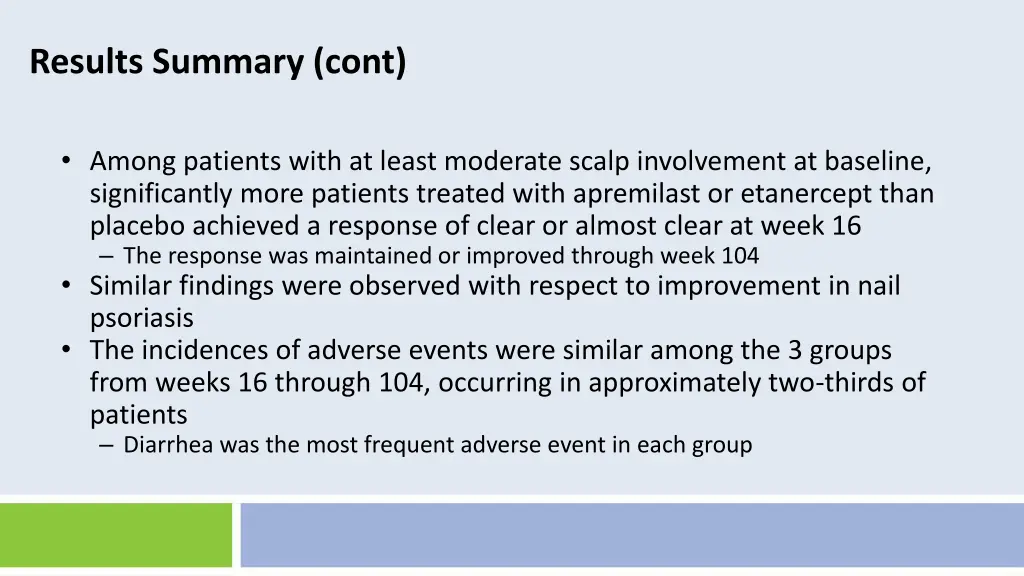 Results Summary (cont)

• Among patients with at least moderate scalp involvement at baseline, significantly more patients treated with apremilast or etanercept than placebo achieved a response of clear or almost clear at week 16
– The response was maintained or improved through week 104
• Similar findings were observed with respect to improvement in nail psoriasis
• The incidences of adverse events were similar among the 3 groups from weeks 16 through 104, occurring in approximately two-thirds of patients
– Diarrhea was the most frequent adverse event in each group